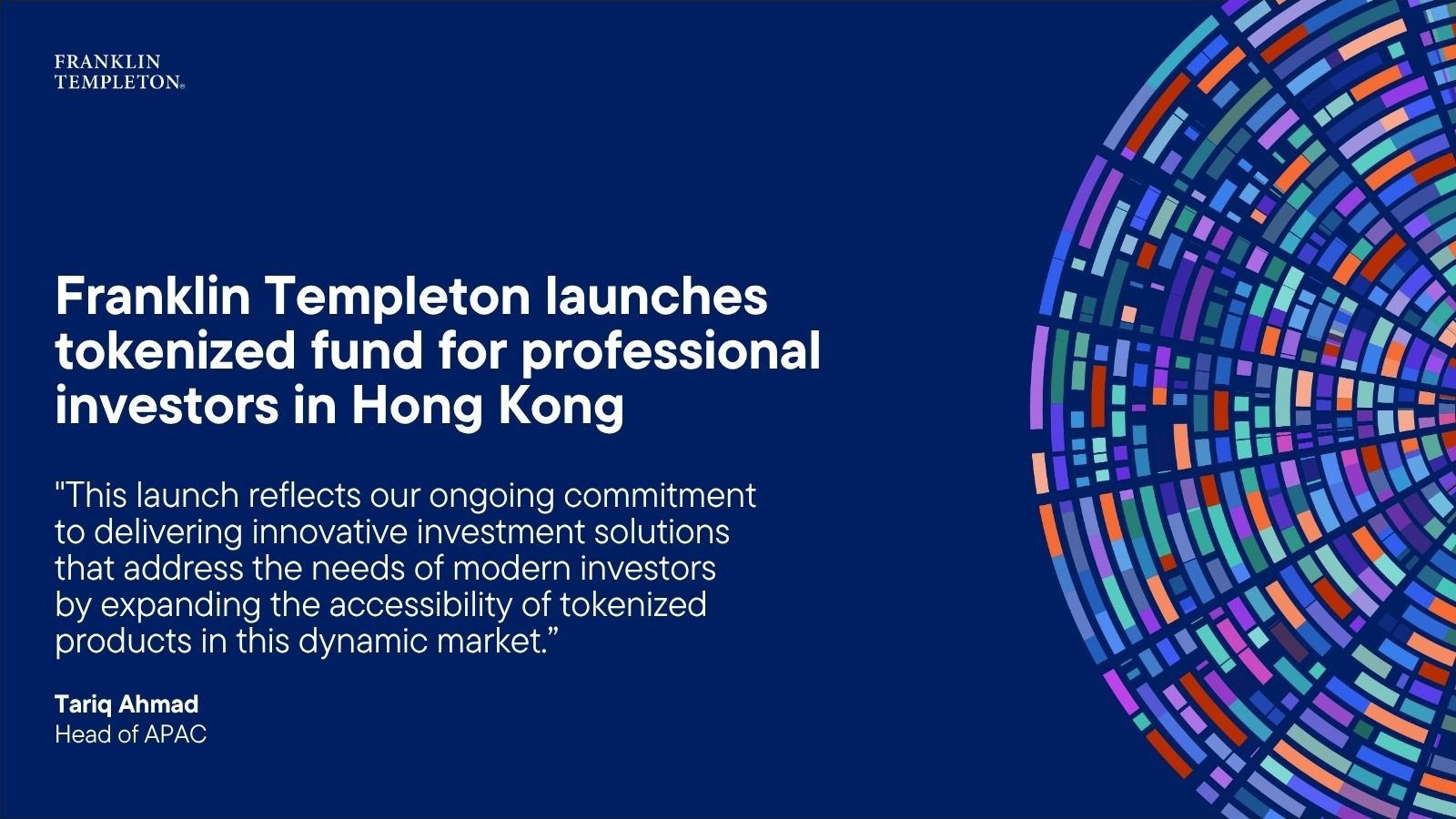 FRANKLIN
TEMPLETON®

Franklin Templeton launches tokenized fund for professional investors in Hong Kong

"This launch reflects our ongoing commitment to delivering innovative investment solutions that address the needs of modern investors by expanding the accessibility of tokenized products in this dynamic market.”

Tariq Ahmad
Head of APAC